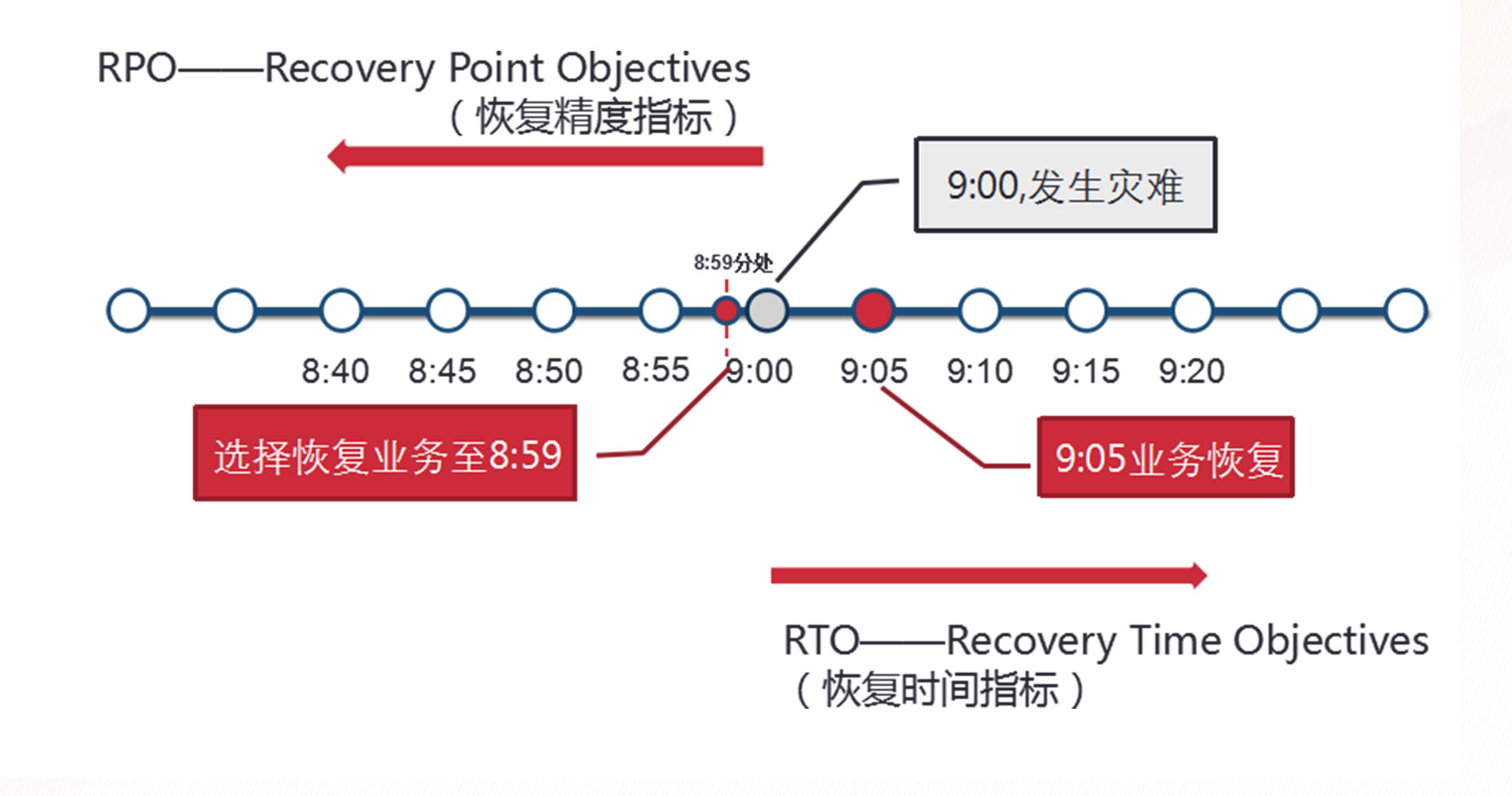 RPO——Recovery Point Objectives
（恢复精度指标）

9:00,发生灾难

8:59分处

8:40 8:45 8:50 8:55 9:00 9:05 9:10 9:15 9:20

选择恢复业务至8:59

9:05业务恢复

RTO——Recovery Time Objectives
（恢复时间指标）